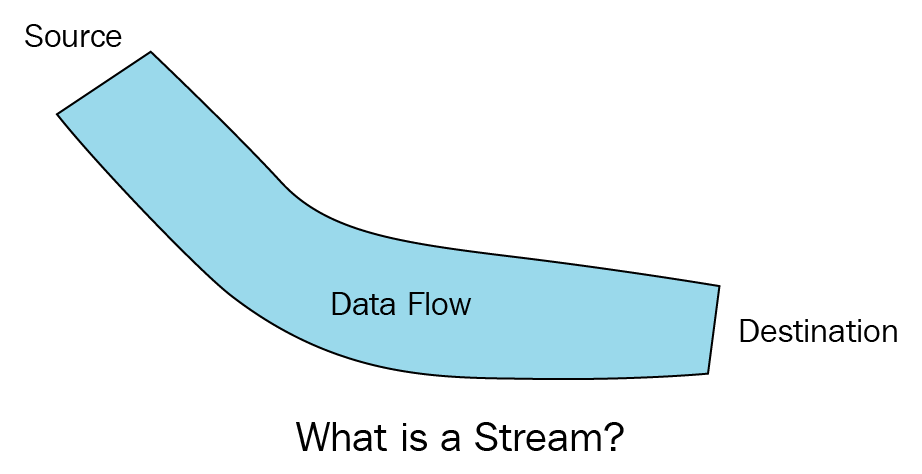 Source

Data Flow

Destination

What is a Stream?